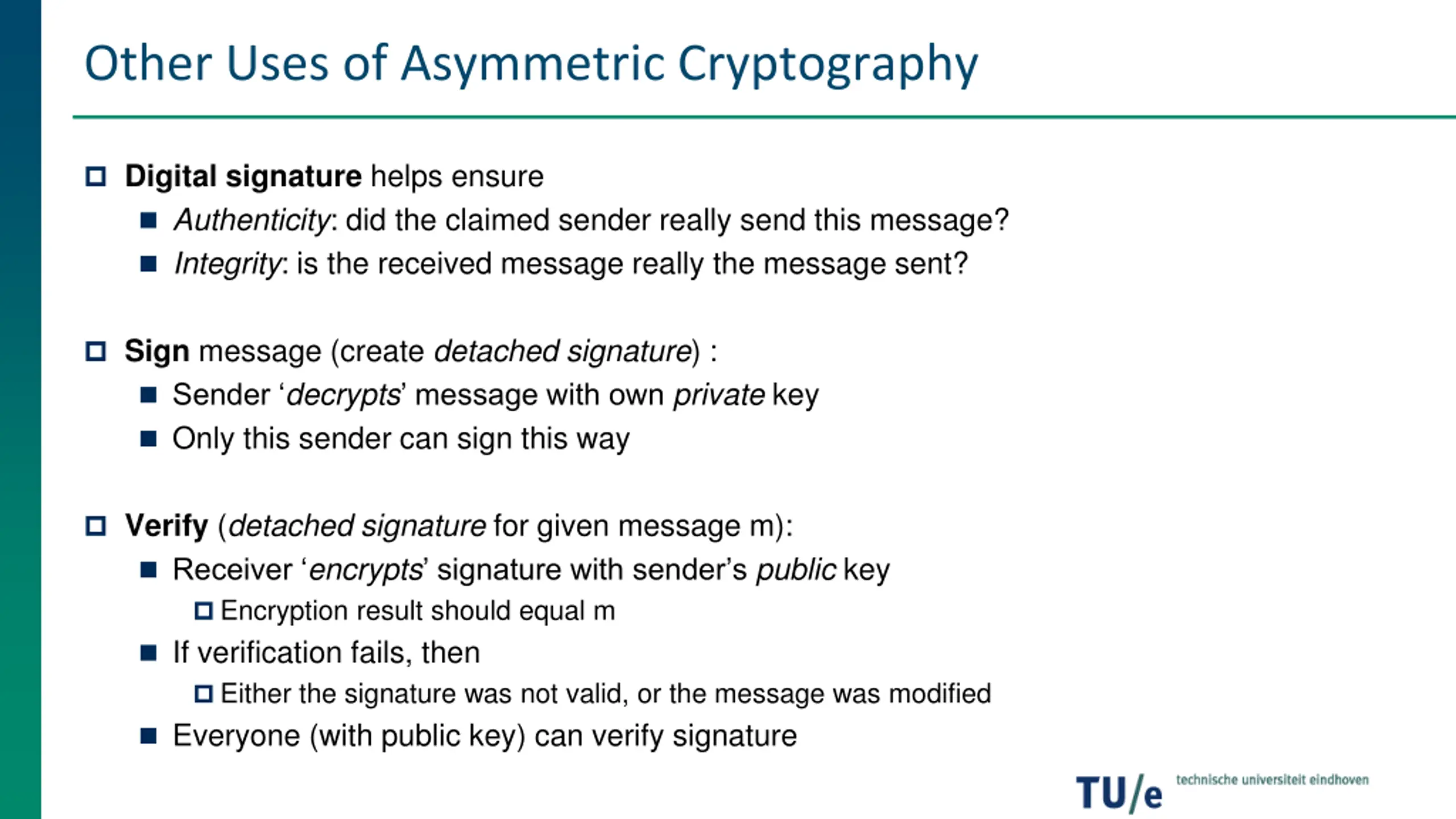 Other Uses of Asymmetric Cryptography

Digital signature helps ensure

Authenticity: did the claimed sender really send this message?

Integrity: is the received message really the message sent?

Sign message (create detached signature) :

Sender ‘decrypts’ message with own private key

Only this sender can sign this way

Verify (detached signature for given message m):

Receiver ‘encrypts’ signature with sender’s public key

Encryption result should equal m

If verification fails, then

Either the signature was not valid, or the message was modified

Everyone (with public key) can verify signature

TU/e technische universiteit eindhoven